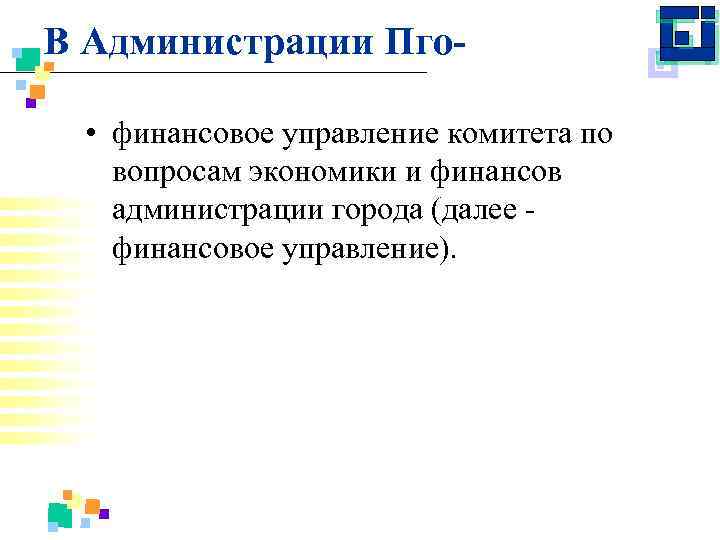 В Администрации Пго-

• финансовое управление комитета по вопросам экономики и финансов администрации города (далее - финансовое управление).